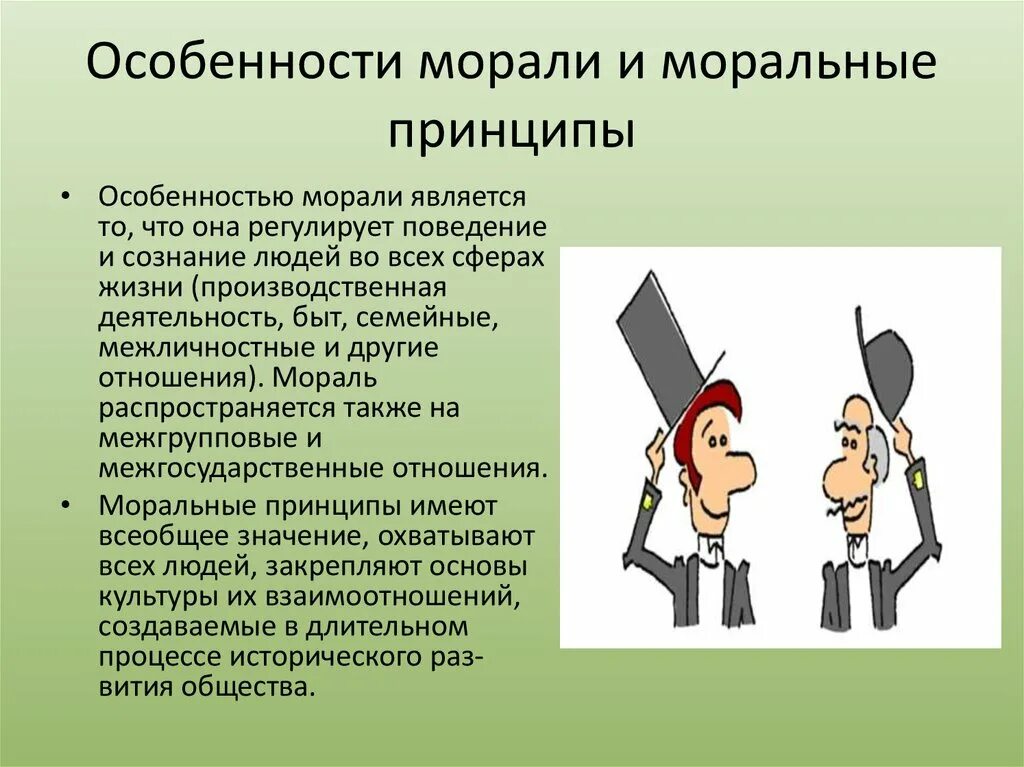 Особенности морали и моральные принципы

• Особенностью морали является то, что она регулирует поведение и сознание людей во всех сферах жизни (производственная деятельность, быт, семейные, межличностные и другие отношения). Мораль распространяется также на межгрупповые и межгосударственные отношения.

• Моральные принципы имеют всеобщее значение, охватывают всех людей, закрепляют основы культуры их взаимоотношений, создаваемые в длительном процессе исторического развития общества.